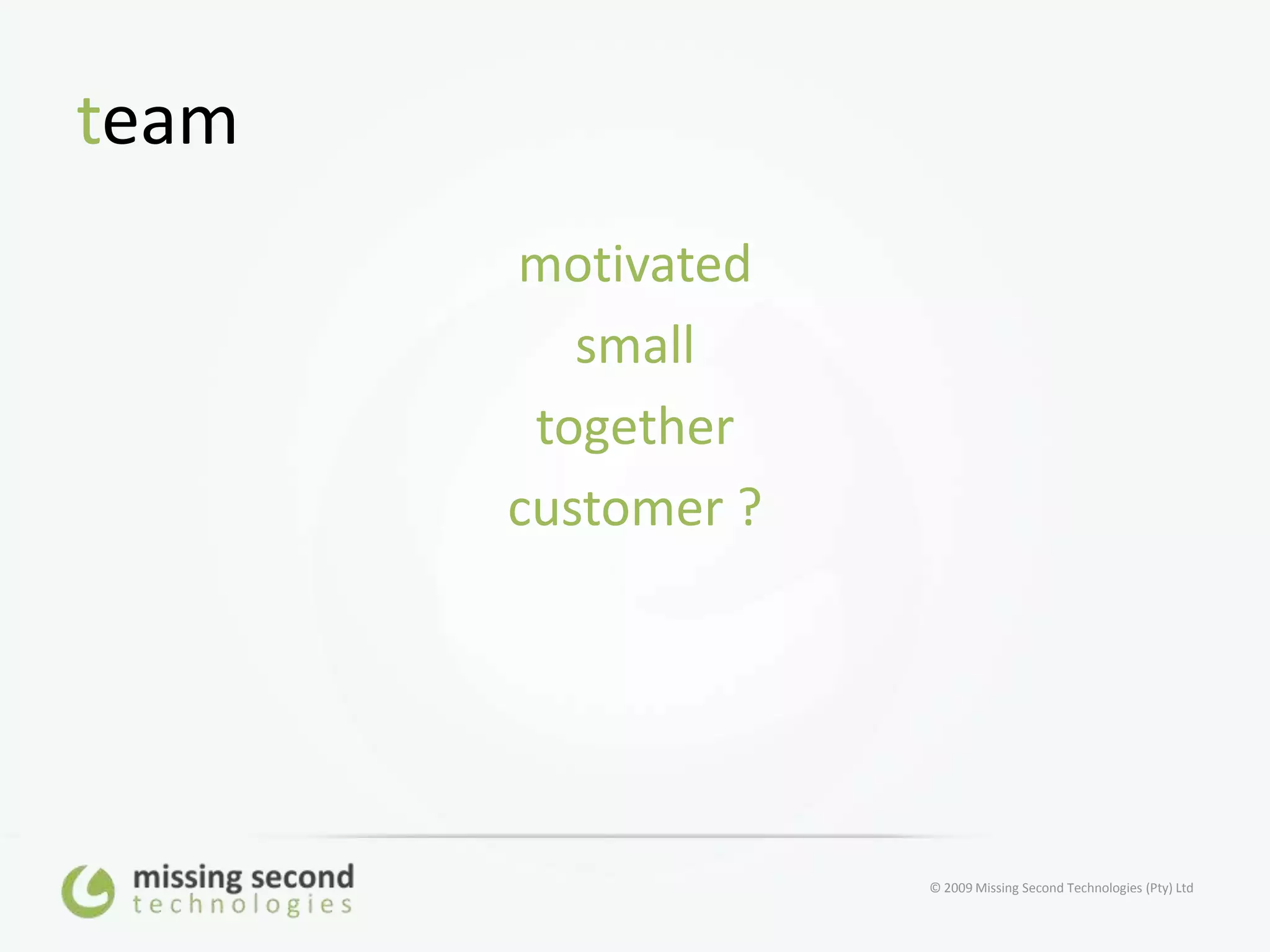 team

motivated

small

together

customer ?

missing second
technologies

© 2009 Missing Second Technologies (Pty) Ltd